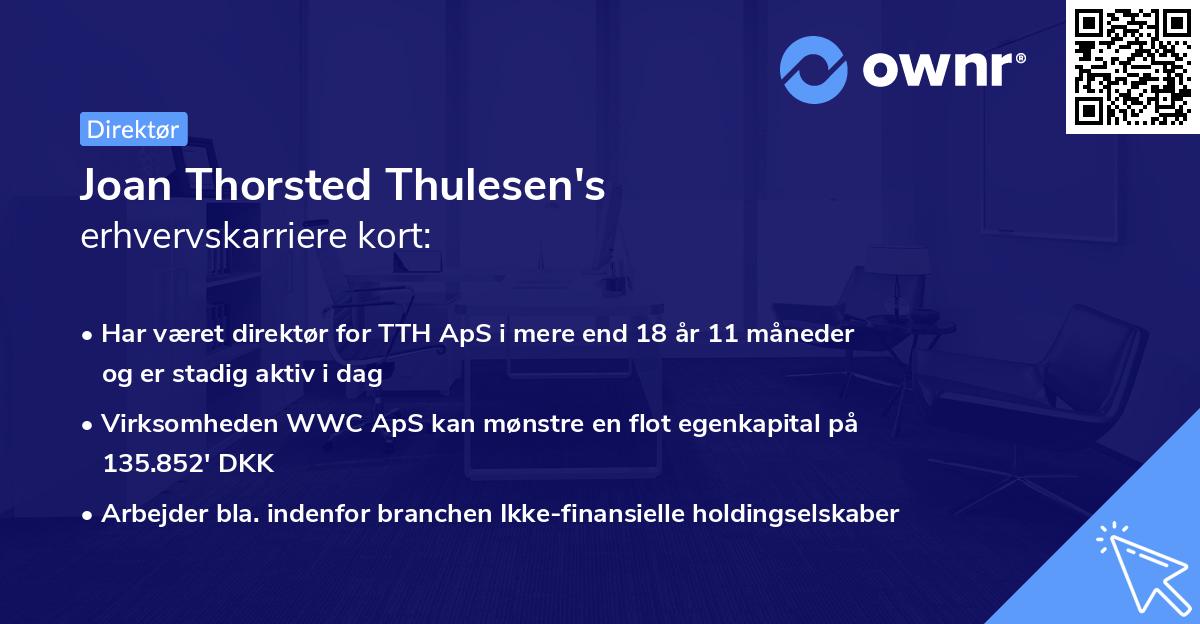 ownr®

Direktør

Joan Thorsted Thulesen's
erhvervskarriere kort:

• Har været direktør for TTH ApS i mere end 18 år 11 måneder og er stadig aktiv i dag

• Virksomheden WWC ApS kan mønstre en flot egenkapital på 135.852' DKK

• Arbejder bla. indenfor branchen Ikke-finansielle holdingselskaber